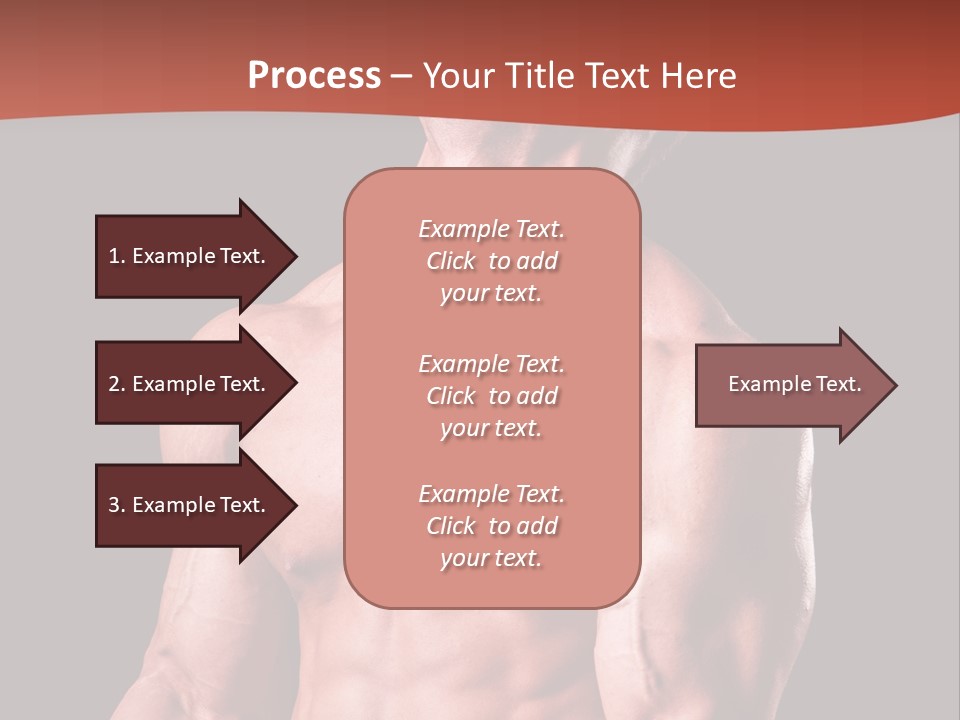 Process – Your Title Text Here

1. Example Text.

2. Example Text.

3. Example Text.

Example Text. Click to add your text.

Example Text. Click to add your text.

Example Text. Click to add your text.

Example Text.